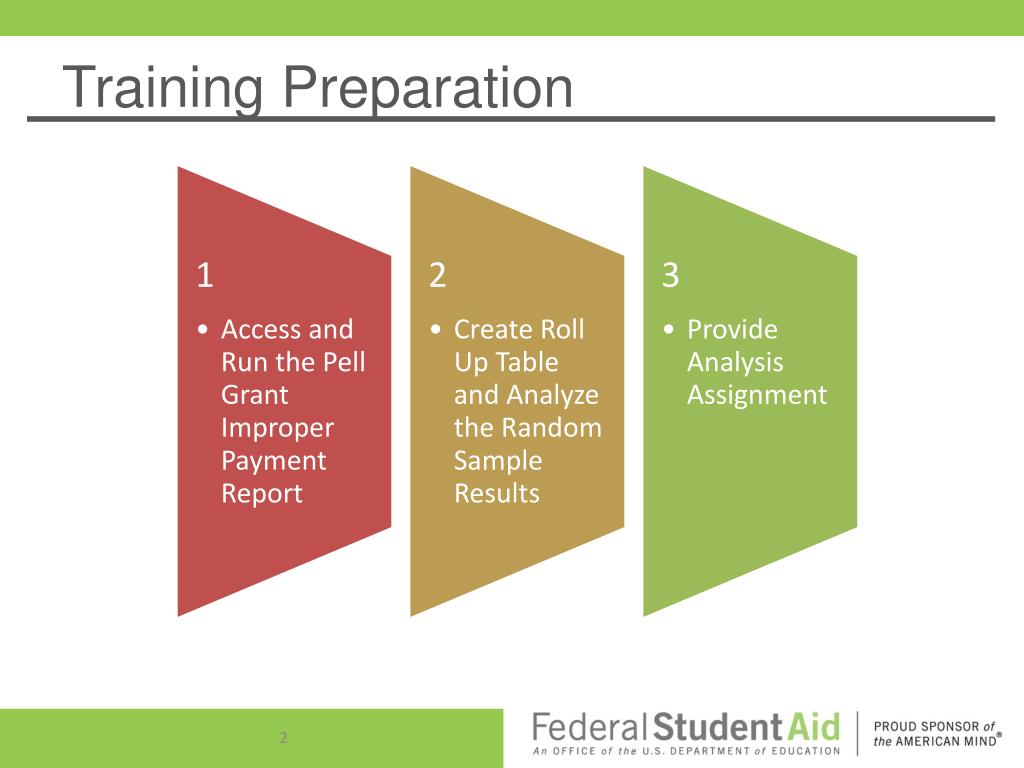 Training Preparation

1

• Access and Run the Pell Grant Improper Payment Report

2

• Create Roll Up Table and Analyze the Random Sample Results

3

• Provide Analysis Assignment

2

Federal Student Aid
An OFFICE of the U.S. DEPARTMENT of EDUCATION

PROUD SPONSOR of the AMERICAN MIND®